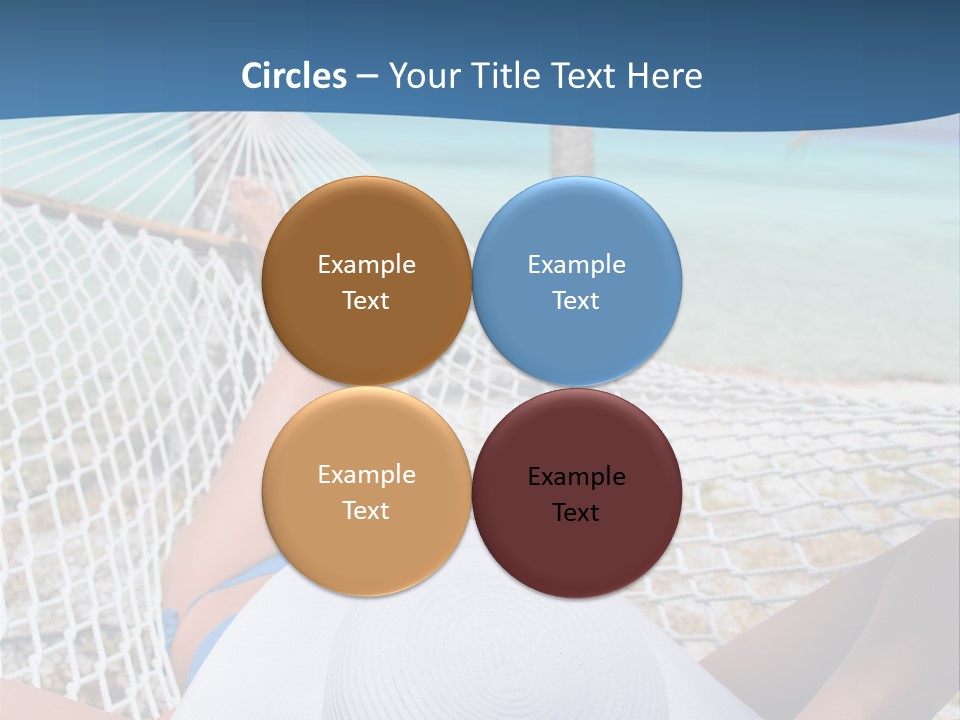 Circles – Your Title Text Here

Example Text

Example Text

Example Text

Example Text